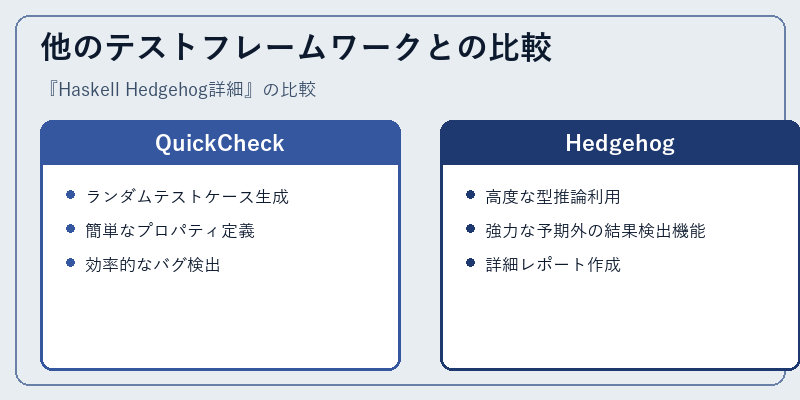 他のテストフレームワークとの比較

『Haskell Hedgehog詳細』の比較

QuickCheck

- ランダムテストケース生成
- 簡単なプロパティ定義
- 効率的なバグ検出

Hedgehog

- 高度な型推論利用
- 強力な予期外の結果検出機能
- 詳細レポート作成